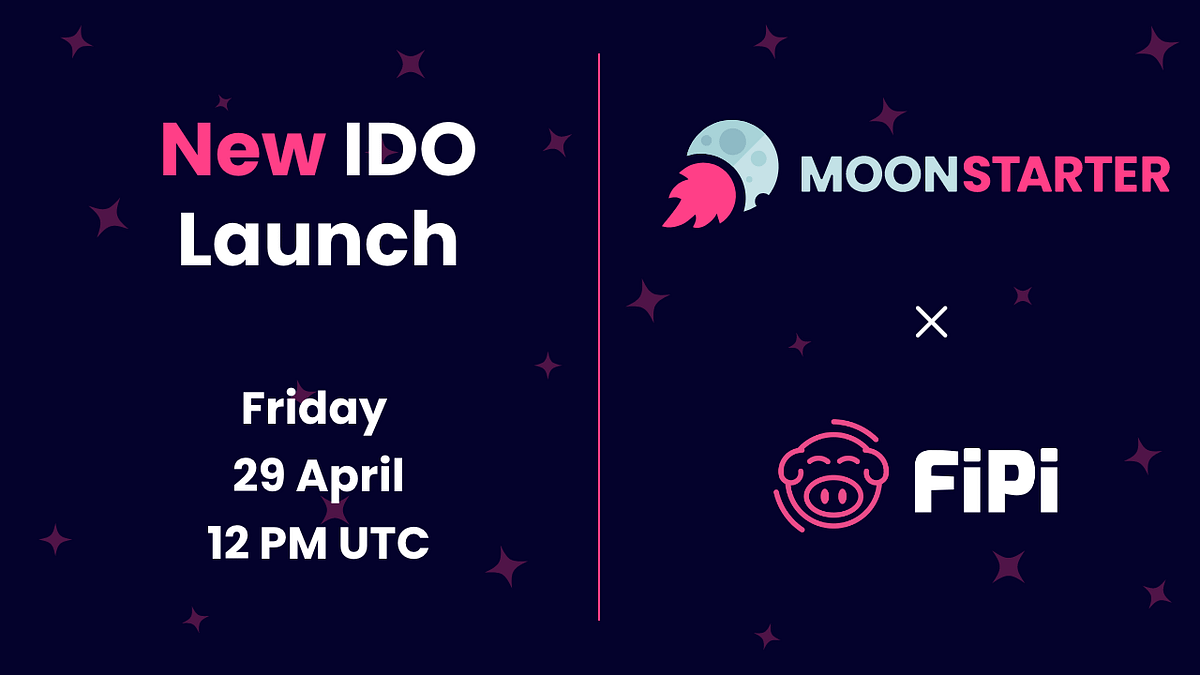 New IDO Launch

Friday
29 April
12 PM UTC

MOONSTARTER

×

FiPi